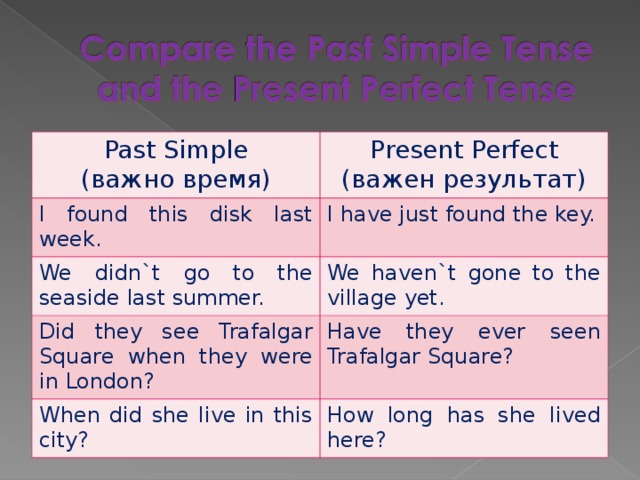 Compare the Past Simple Tense and the Present Perfect Tense

| Past Simple (важно время) | Present Perfect (важен результат) |
|---|---|
| I found this disk last week. | I have just found the key. |
| We didn`t go to the seaside last summer. | We haven`t gone to the village yet. |
| Did they see Trafalgar Square when they were in London? | Have they ever seen Trafalgar Square? |
| When did she live in this city? | How long has she lived here? |